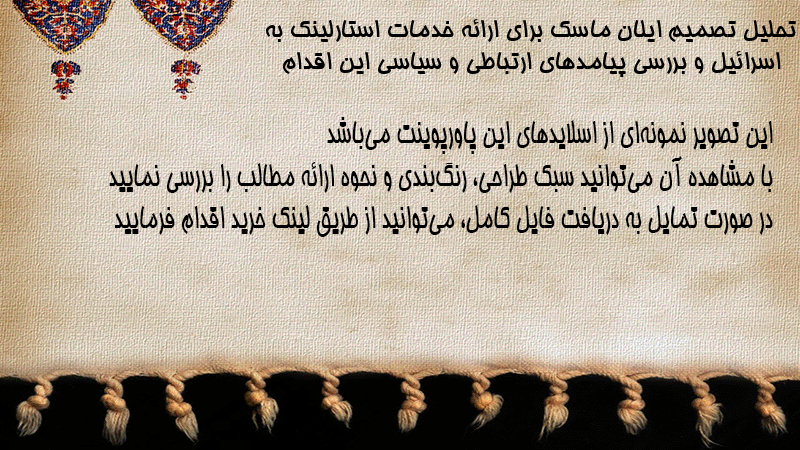 تحلیل تصمیم ایلان ماسک برای ارائه خدمات استارلینک به اسرائیل و بررسی پیامدهای ارتباطی و سیاسی این اقدام

این تصویر نمونه‌ای از اسلایدهای این پاورپوینت می‌باشد
با مشاهده آن می‌توانید سبک طراحی، رنگ‌بندی و نحوه ارائه مطالب را بررسی نمایید
در صورت تمایل به دریافت فایل کامل، می‌توانید از طریق لینک خرید اقدام فرمایید